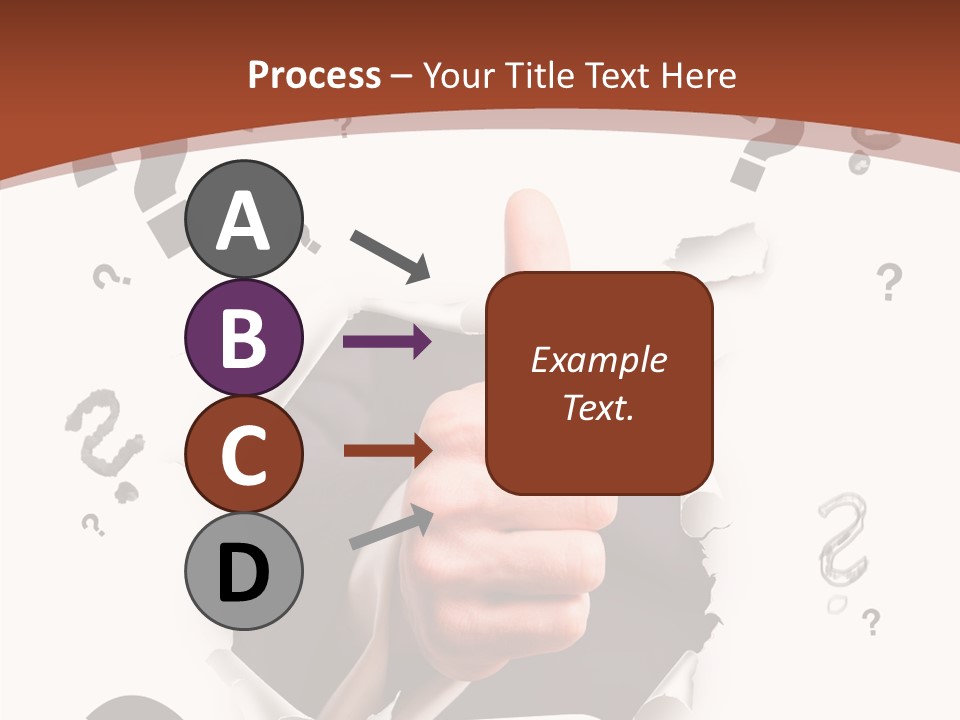 Process – Your Title Text Here

A

B

C

D

Example Text.